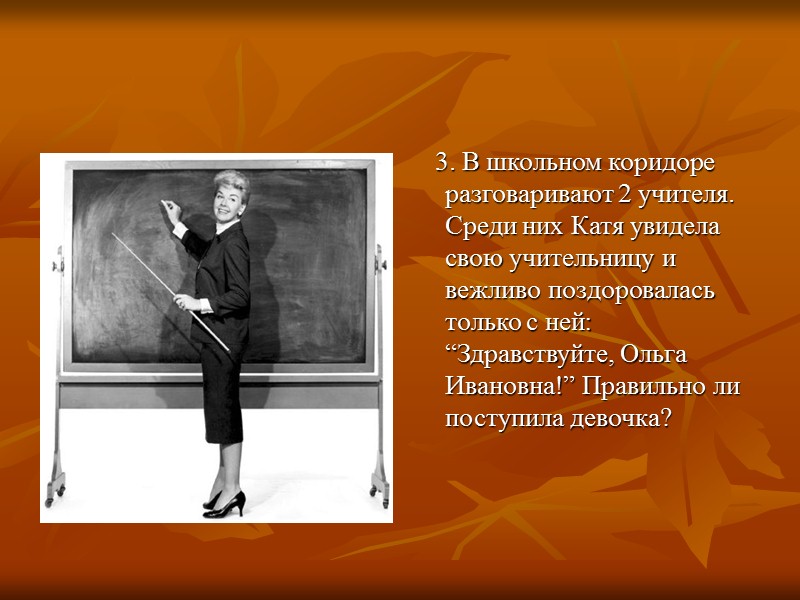 3. В школьном коридоре разговаривают 2 учителя. Среди них Катя увидела свою учительницу и вежливо поздоровалась только с ней: “Здравствуйте, Ольга Ивановна!” Правильно ли поступила девочка?